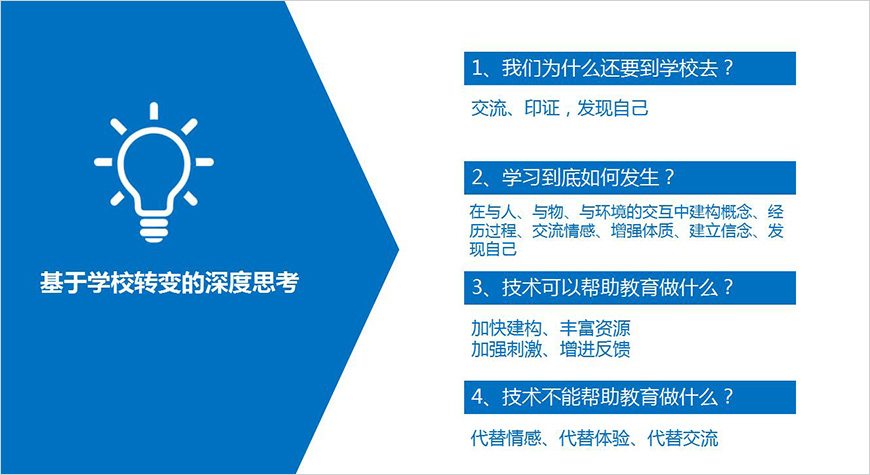 基于学校转变的深度思考

1、我们为什么还要到学校去？

交流、印证，发现自己

2、学习到底如何发生？

在与人、与物、与环境的交互中建构概念、经历过程、交流情感、增强体质、建立信念、发现自己

3、技术可以帮助教育做什么？

加快建构、丰富资源
加强刺激、增进反馈

4、技术不能帮助教育做什么？

代替情感、代替体验、代替交流